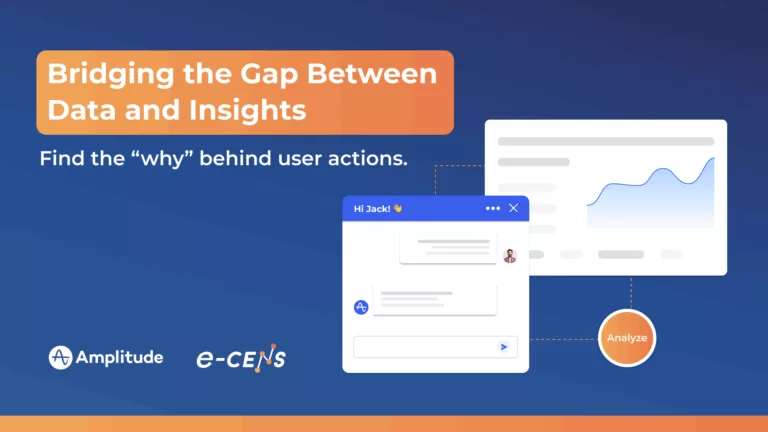 Bridging the Gap Between Data and Insights

Find the “why” behind user actions.

Hi Jack! 👋

Analyze

Amplitude

e-CENS